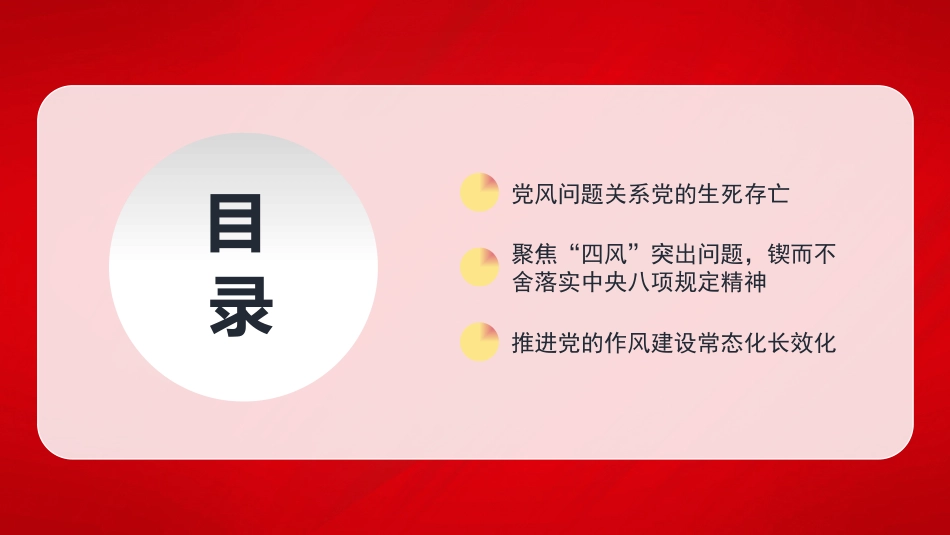 目录

党风问题关系党的生死存亡

聚焦“四风”突出问题，锲而不舍落实中央八项规定精神

推进党的作风建设常态化长效化